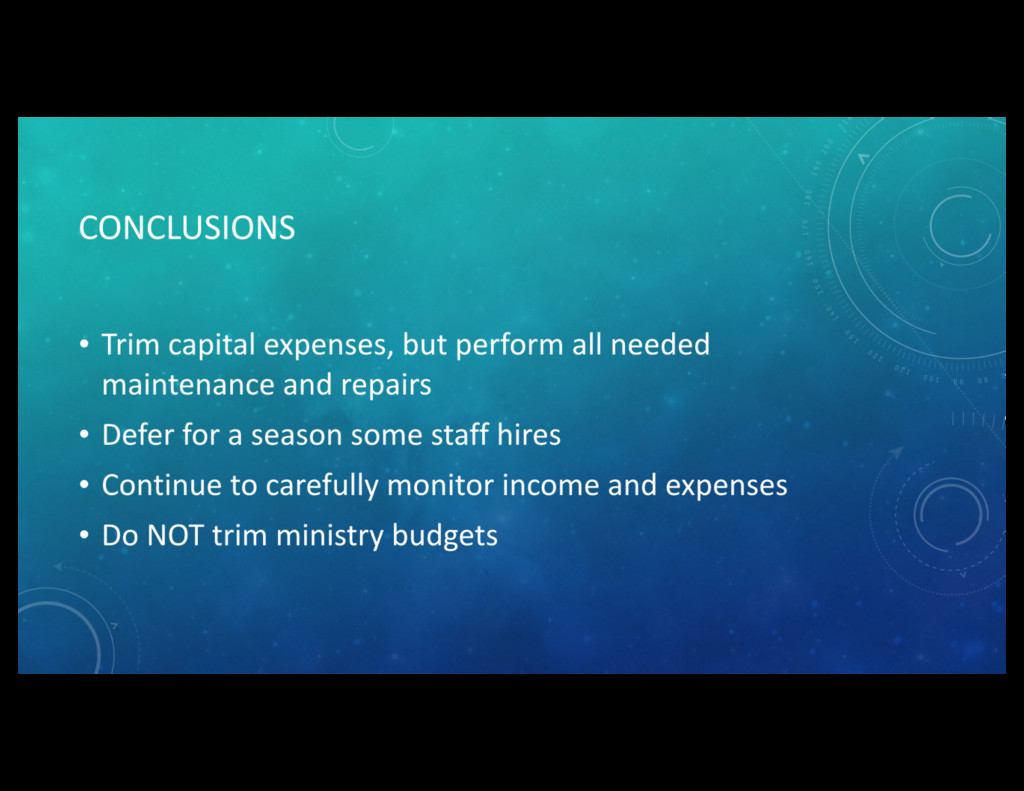 CONCLUSIONS

• Trim capital expenses, but perform all needed maintenance and repairs

• Defer for a season some staff hires

• Continue to carefully monitor income and expenses

• Do NOT trim ministry budgets